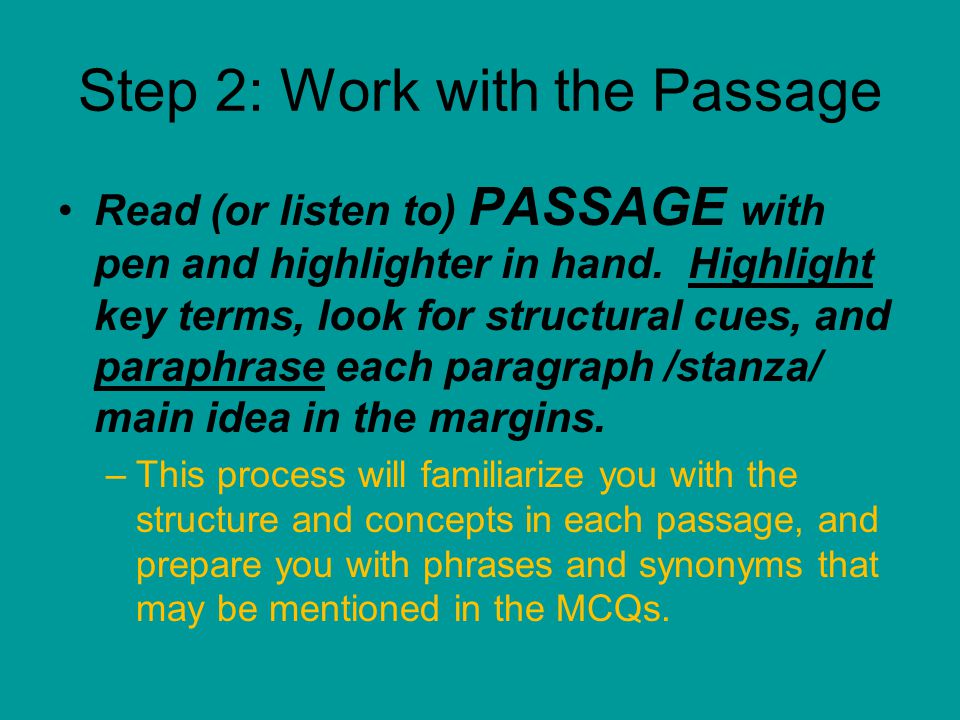 Step 2: Work with the Passage

• Read (or listen to) PASSAGE with pen and highlighter in hand. Highlight key terms, look for structural cues, and paraphrase each paragraph /stanza/ main idea in the margins.

– This process will familiarize you with the structure and concepts in each passage, and prepare you with phrases and synonyms that may be mentioned in the MCQs.